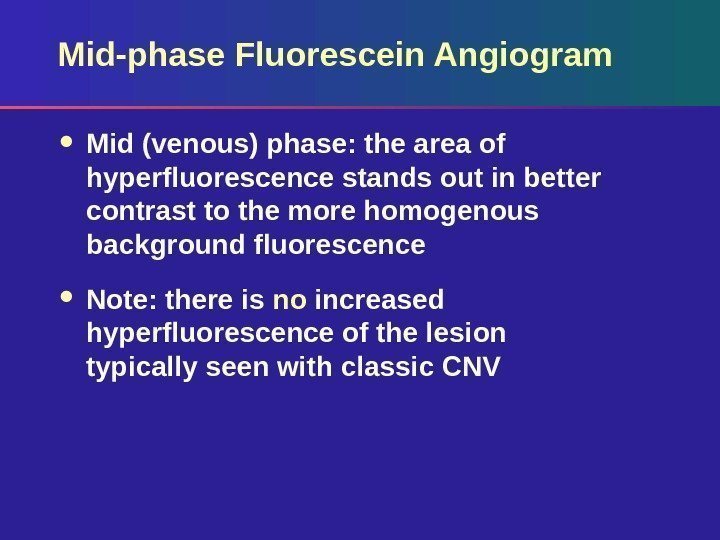 Mid-phase Fluorescein Angiogram

• Mid (venous) phase: the area of hyperfluorescence stands out in better contrast to the more homogenous background fluorescence

• Note: there is no increased hyperfluorescence of the lesion typically seen with classic CNV